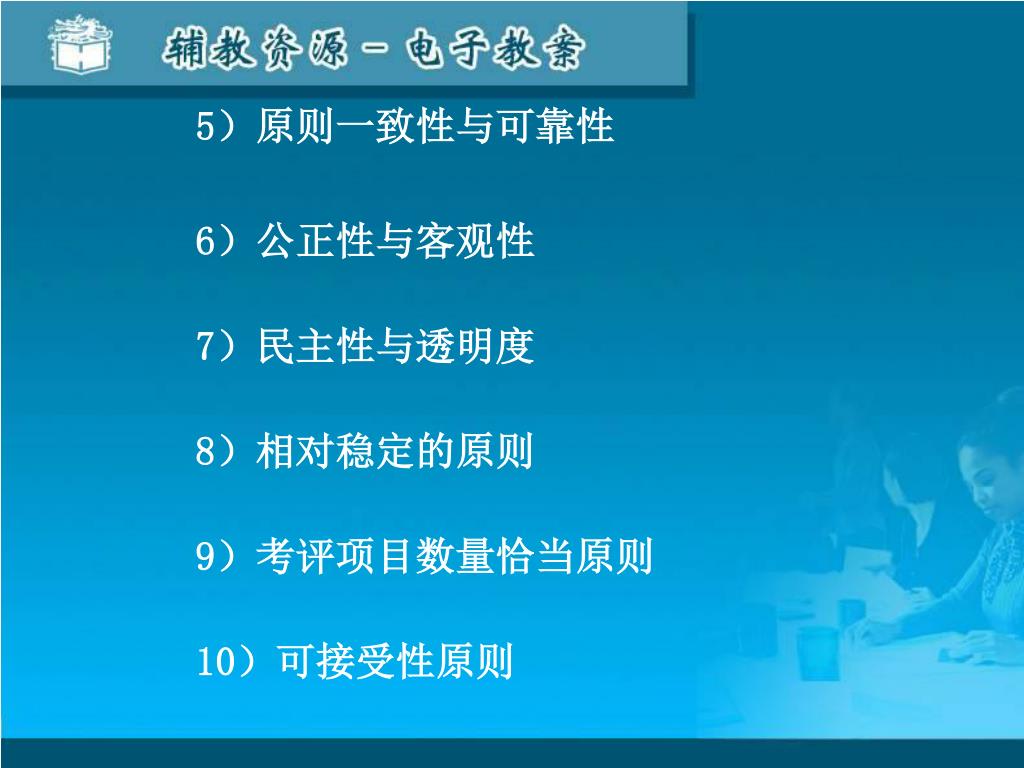 辅教资源－电子教案

5）原则一致性与可靠性

6）公正性与客观性

7）民主性与透明度

8）相对稳定的原则

9）考评项目数量恰当原则

10）可接受性原则